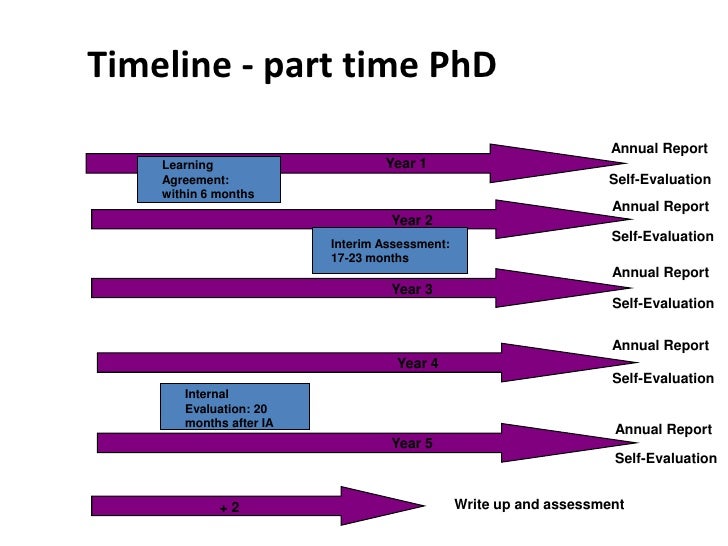 Timeline - part time PhD

Year 1

Learning Agreement: within 6 months

Annual Report

Self-Evaluation

Year 2

Annual Report

Self-Evaluation

Interim Assessment: 17-23 months

Year 3

Annual Report

Self-Evaluation

Year 4

Annual Report

Self-Evaluation

Internal Evaluation: 20 months after IA

Year 5

Annual Report

Self-Evaluation

+ 2

Write up and assessment